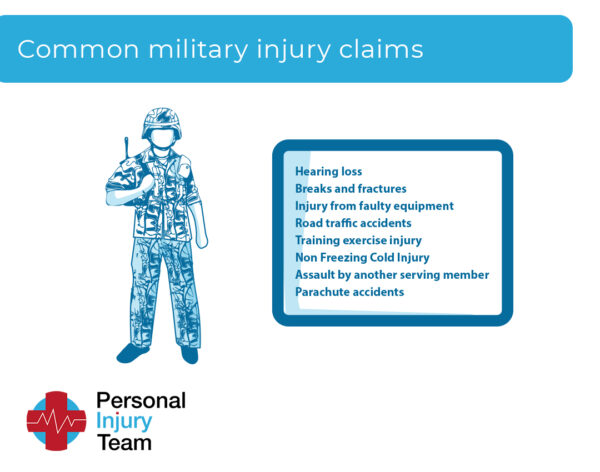 Common military injury claims

Hearing loss
Breaks and fractures
Injury from faulty equipment
Road traffic accidents
Training exercise injury
Non Freezing Cold Injury
Assault by another serving member
Parachute accidents

Personal
Injury
Team